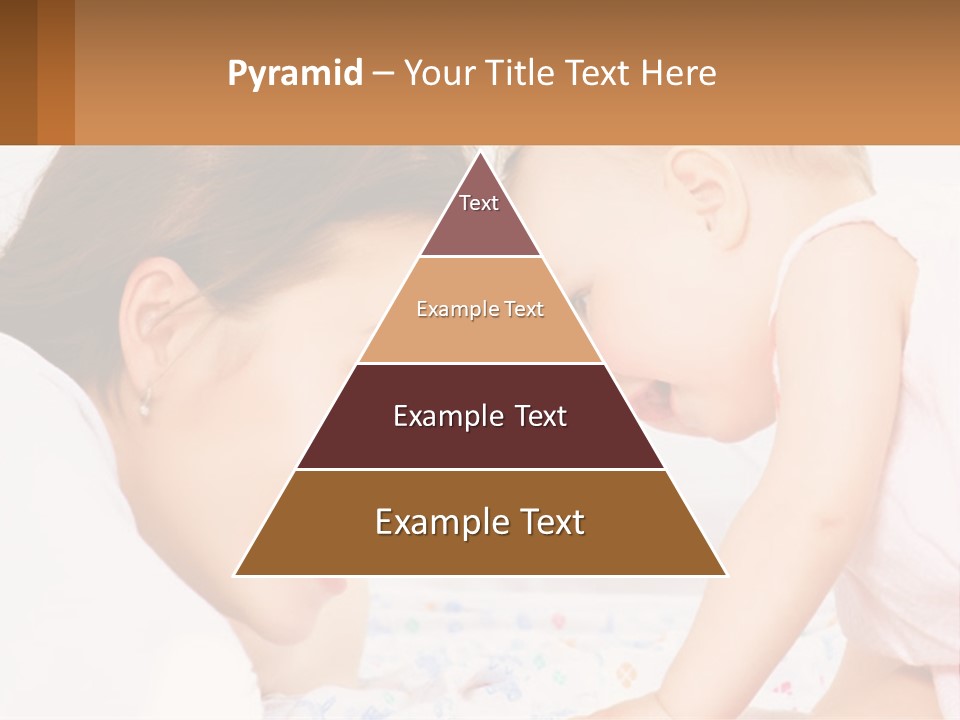 Pyramid – Your Title Text Here

Text

Example Text

Example Text

Example Text